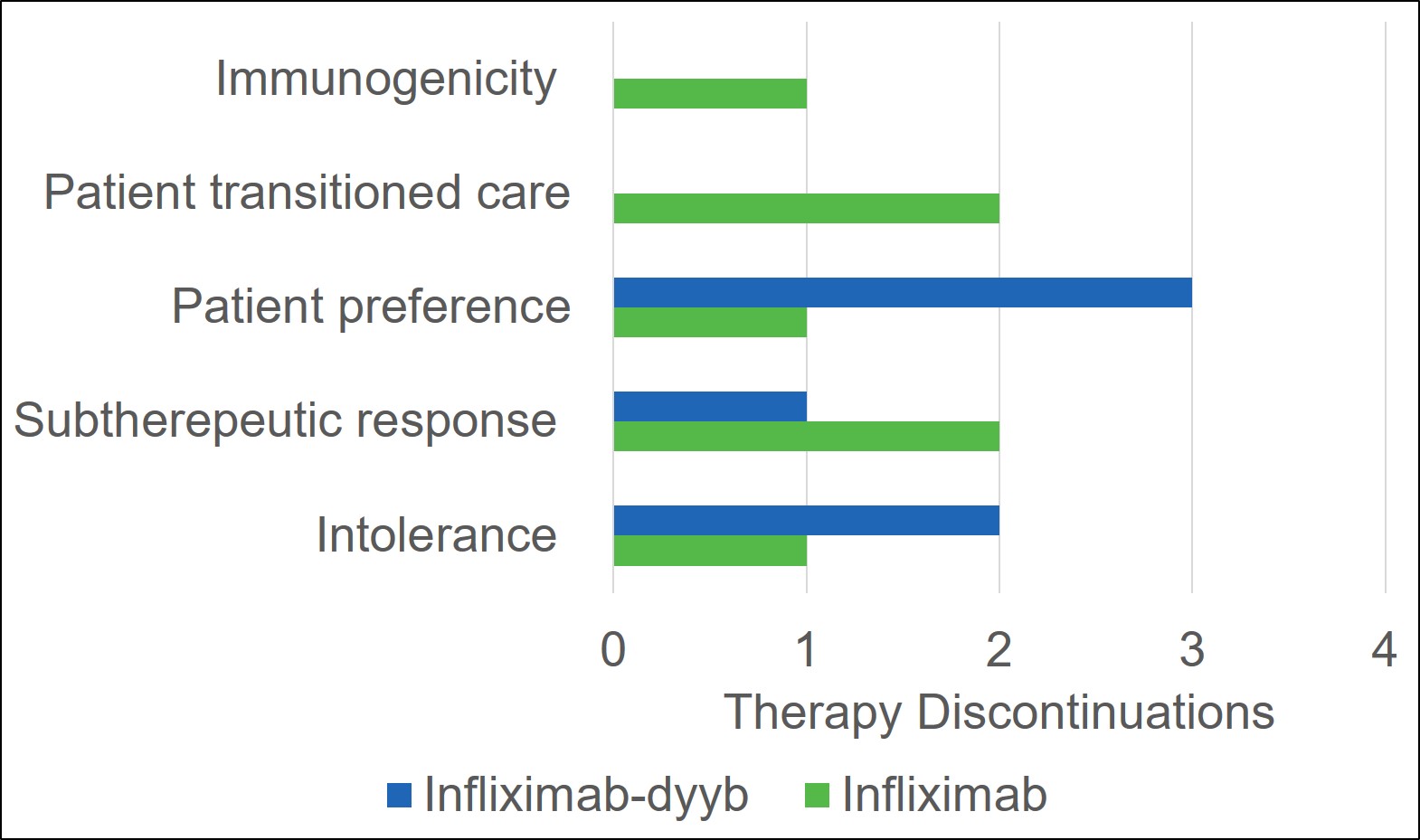 Immunogenicity

Patient transitioned care

Patient preference

Subtherepeutic response

Intolerance

0 1 2 3 4

Therapy Discontinuations

Infliximab-dyyb Infliximab